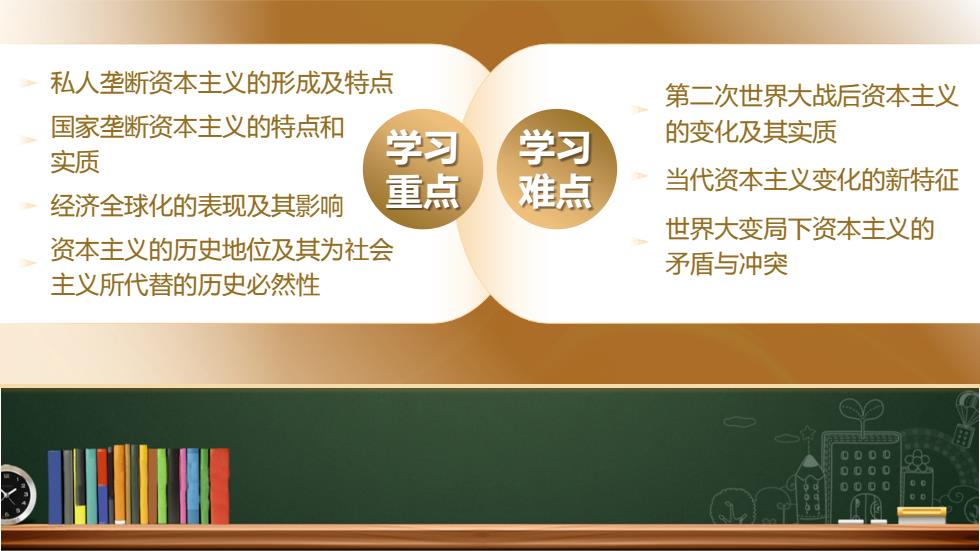 私人垄断资本主义的形成及特点

国家垄断资本主义的特点和实质

经济全球化的表现及其影响

资本主义的历史地位及其为社会主义所代替的历史必然性

学习重点

学习难点

第二次世界大战后资本主义的变化及其实质

当代资本主义变化的新特征

世界大变局下资本主义的矛盾与冲突